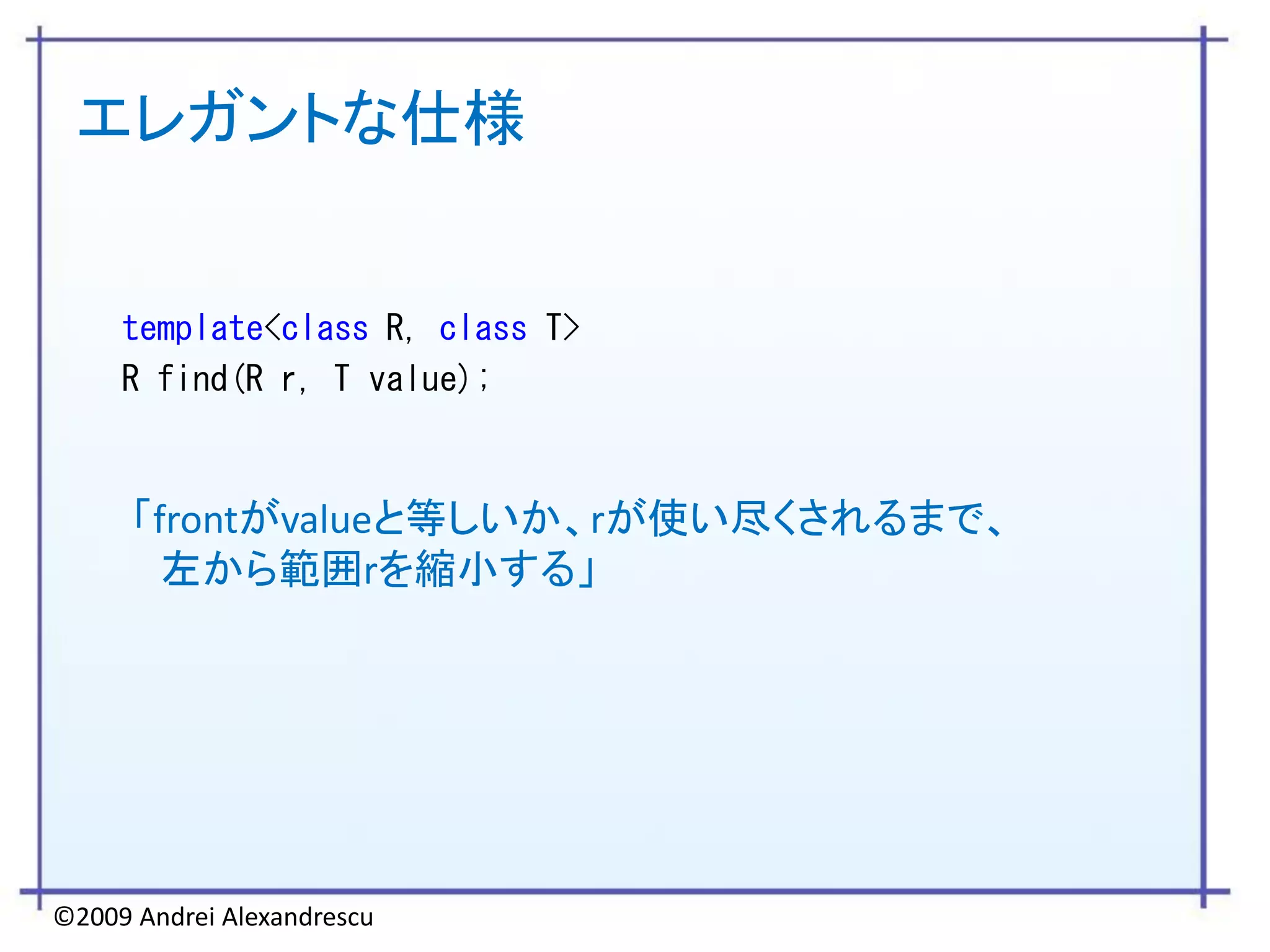 エレガントな仕様

template<class R, class T>
R find(R r, T value);

「frontがvalueと等しいか、rが使い尽くされるまで、左から範囲rを縮小する」

©2009 Andrei Alexandrescu